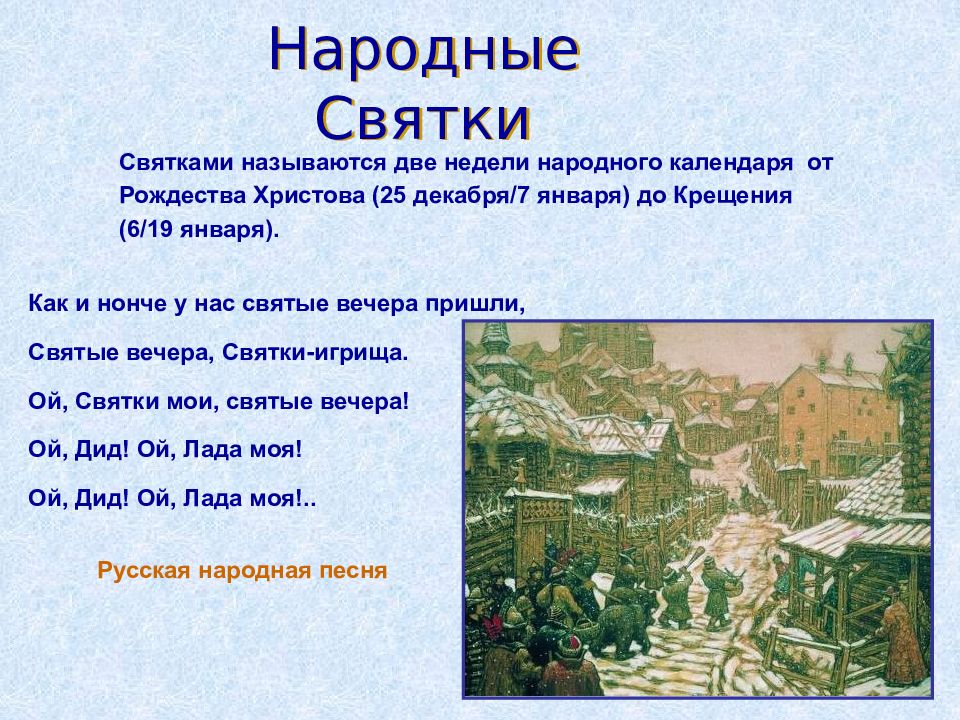 Народные Святки

Святками называются две недели народного календаря от Рождества Христова (25 декабря/7 января) до Крещения (6/19 января).

Как и нонче у нас святые вечера пришли,

Святые вечера, Святки-игрища.

Ой, Святки мои, святые вечера!

Ой, Дид! Ой, Лада моя!

Ой, Дид! Ой, Лада моя!..

Русская народная песня